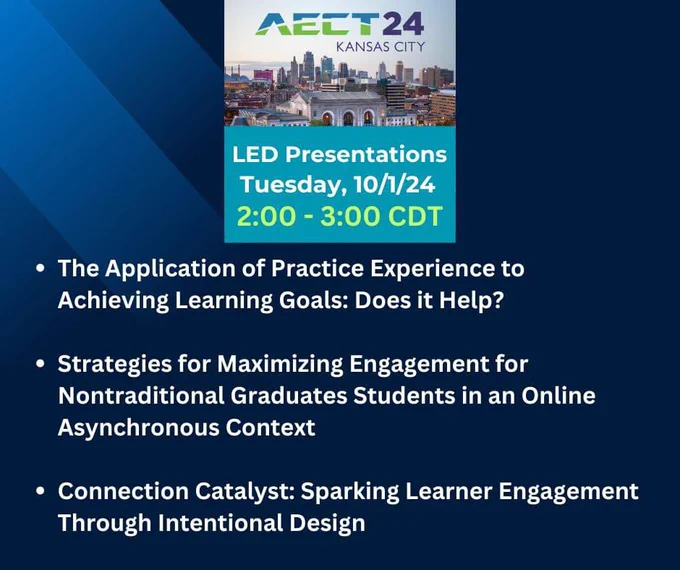 AECT24
KANSAS CITY

LED Presentations
Tuesday, 10/1/24
2:00 - 3:00 CDT

• The Application of Practice Experience to Achieving Learning Goals: Does it Help?

• Strategies for Maximizing Engagement for Nontraditional Graduates Students in an Online Asynchronous Context

• Connection Catalyst: Sparking Learner Engagement Through Intentional Design